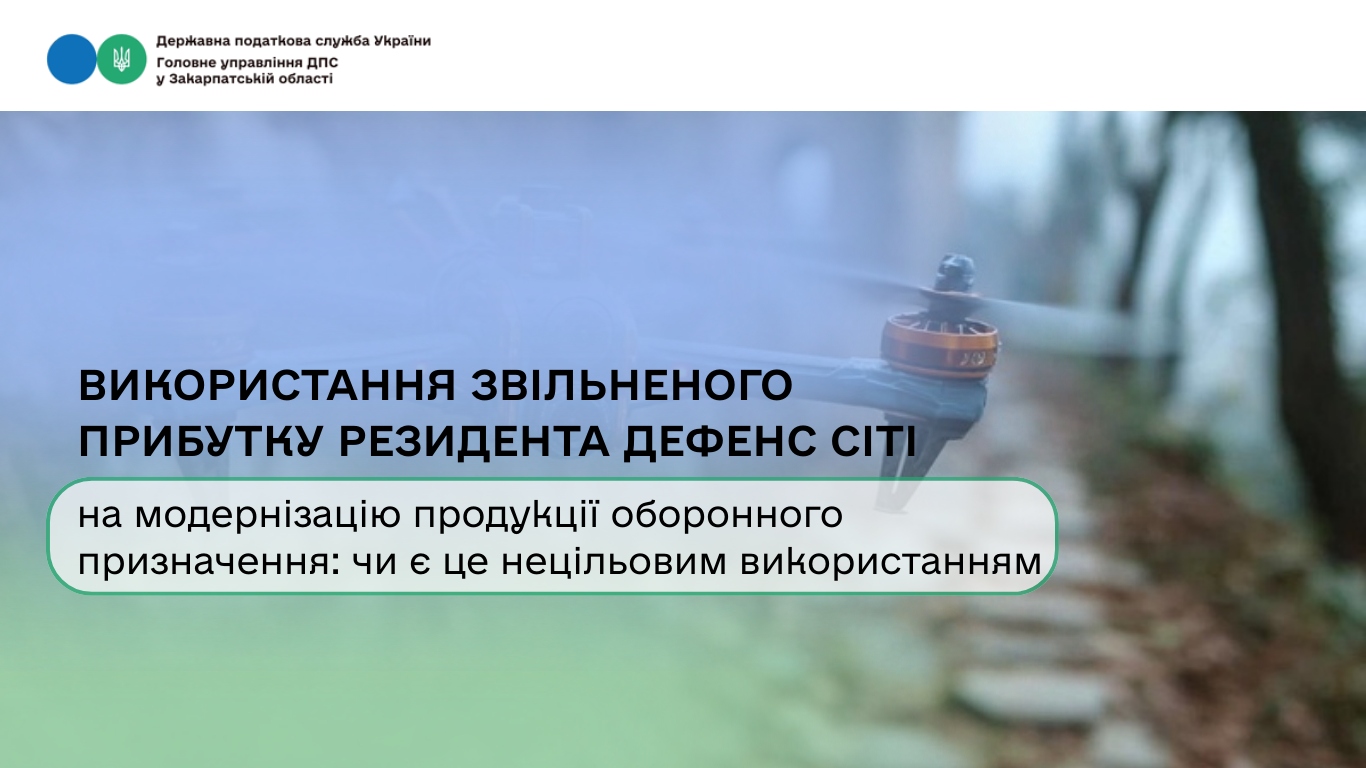 Державна податкова служба України
Головне управління ДПС у Закарпатській області

ВИКОРИСТАННЯ ЗВІЛЬНЕНОГО ПРИБУТКУ РЕЗИДЕНТА ДЕФЕНС СІТІ

на модернізацію продукції оборонного призначення: чи є це нецільовим використанням